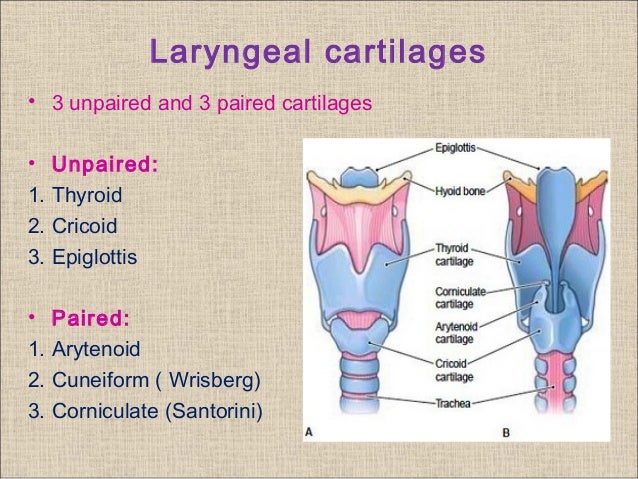 Laryngeal cartilages

• 3 unpaired and 3 paired cartilages

• Unpaired:
1. Thyroid
2. Cricoid
3. Epiglottis

• Paired:
1. Arytenoid
2. Cuneiform ( Wrisberg)
3. Corniculate (Santorini)

Epiglottis
Hyoid bone
Thyroid cartilage
Corniculate cartilage
Arytenoid cartilage
Cricoid cartilage
Trachea
A
B